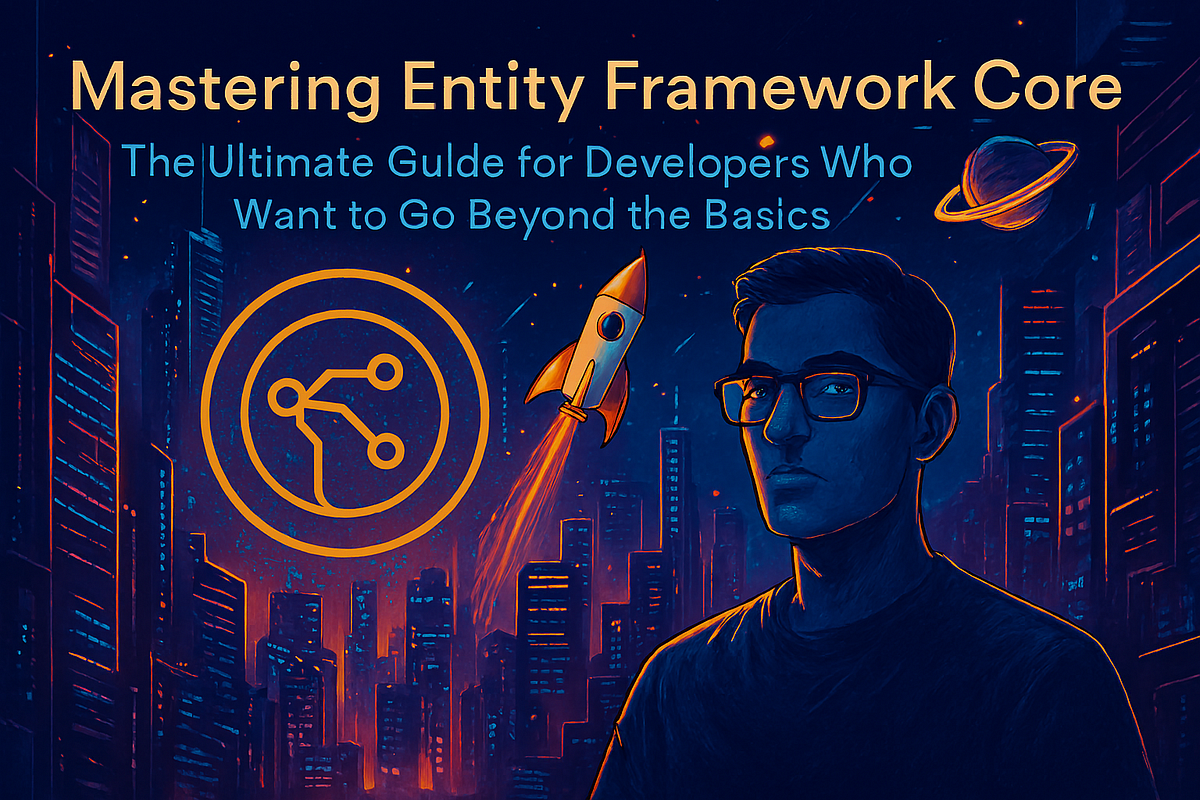 Mastering Entity Framework Core

The Ultimate Gulde for Developers Who Want to Go Beyond the Basics